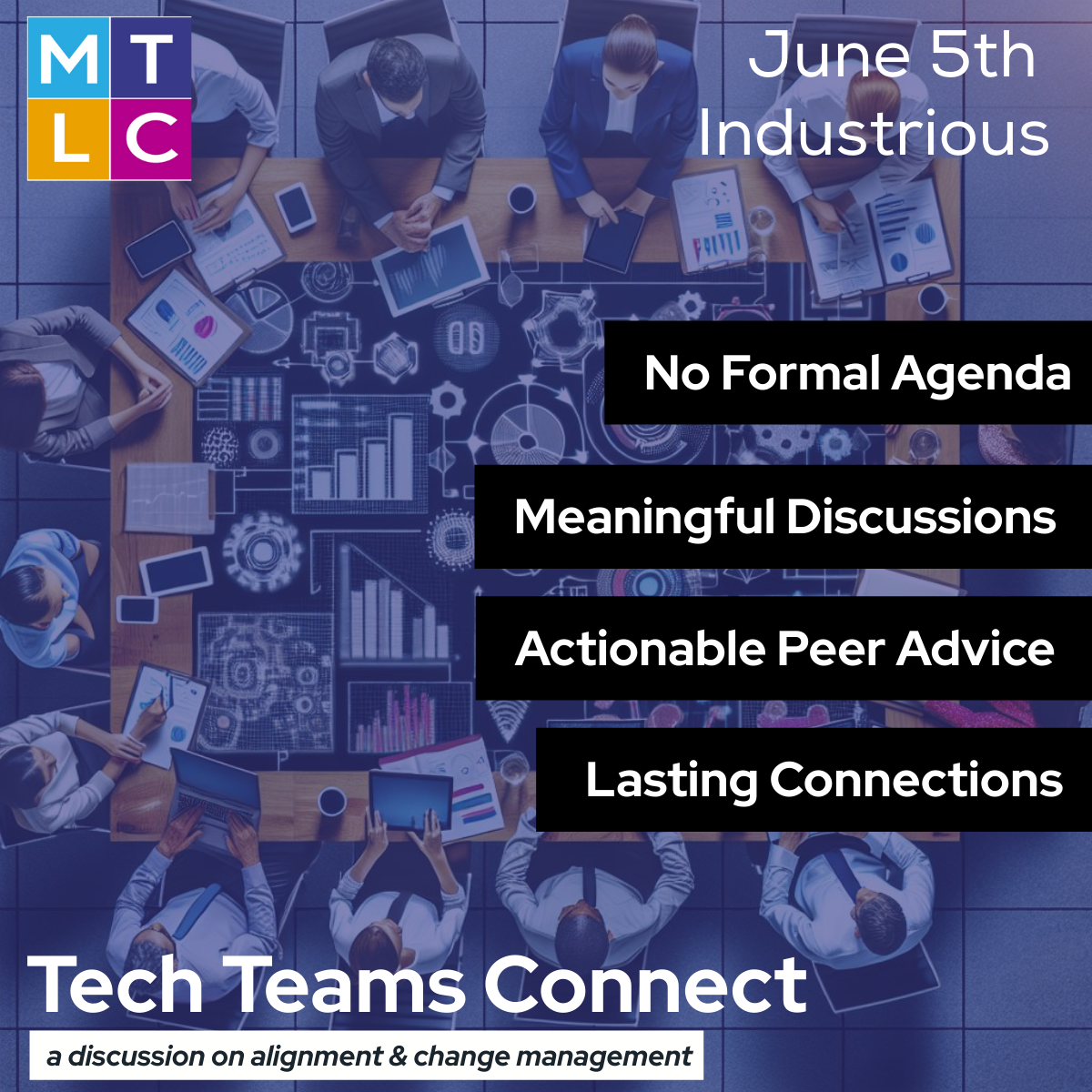 M T
L C

June 5th
Industrious

No Formal Agenda

Meaningful Discussions

Actionable Peer Advice

Lasting Connections

Tech Teams Connect

a discussion on alignment & change management